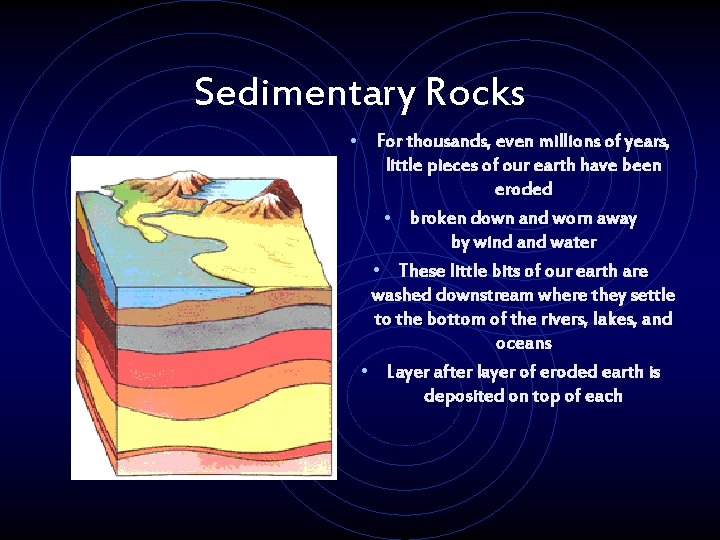 Sedimentary Rocks

• For thousands, even millions of years, little pieces of our earth have been eroded

• broken down and worn away by wind and water

• These little bits of our earth are washed downstream where they settle to the bottom of the rivers, lakes, and oceans

• Layer after layer of eroded earth is deposited on top of each